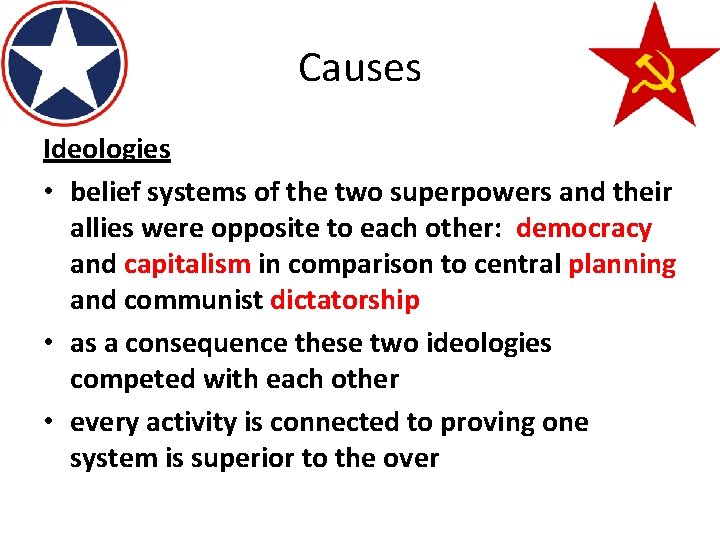 Causes

Ideologies

• belief systems of the two superpowers and their allies were opposite to each other: democracy and capitalism in comparison to central planning and communist dictatorship

• as a consequence these two ideologies competed with each other

• every activity is connected to proving one system is superior to the over